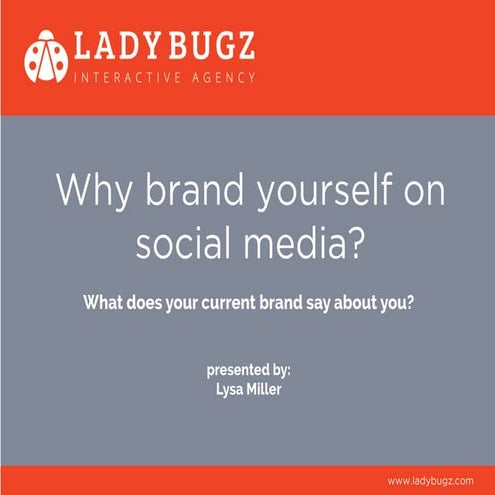 LADYBUGZ
INTERACTIVE AGENCY

Why brand yourself on social media?

What does your current brand say about you?

presented by:
Lysa Miller

www.ladybugz.com